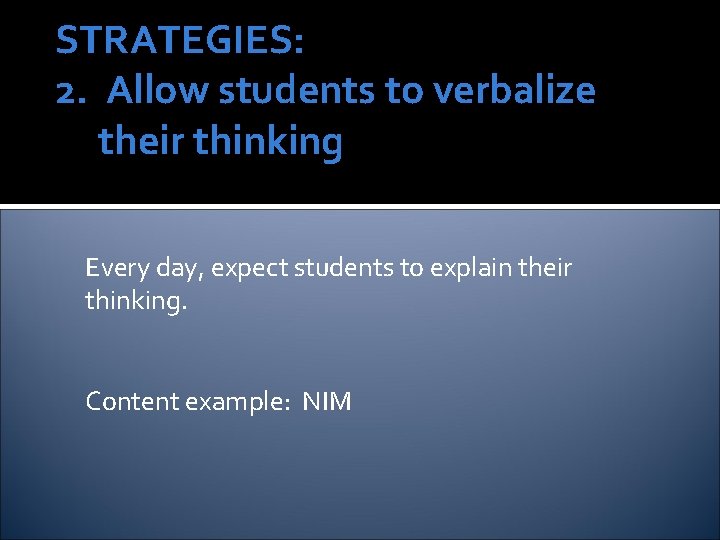 STRATEGIES:
2. Allow students to verbalize their thinking

Every day, expect students to explain their thinking.

Content example: NIM